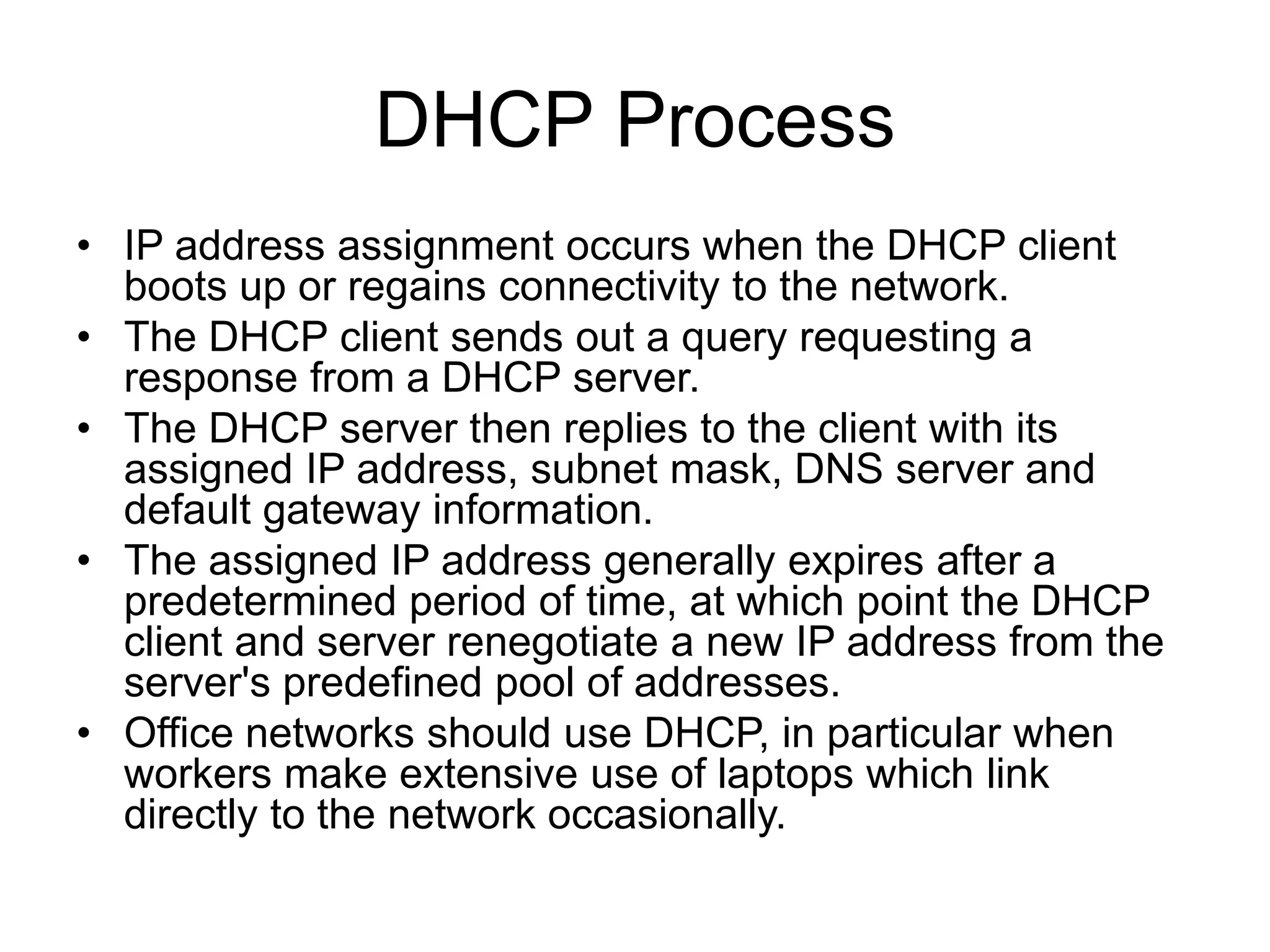 DHCP Process

• IP address assignment occurs when the DHCP client boots up or regains connectivity to the network.
• The DHCP client sends out a query requesting a response from a DHCP server.
• The DHCP server then replies to the client with its assigned IP address, subnet mask, DNS server and default gateway information.
• The assigned IP address generally expires after a predetermined period of time, at which point the DHCP client and server renegotiate a new IP address from the server's predefined pool of addresses.
• Office networks should use DHCP, in particular when workers make extensive use of laptops which link directly to the network occasionally.